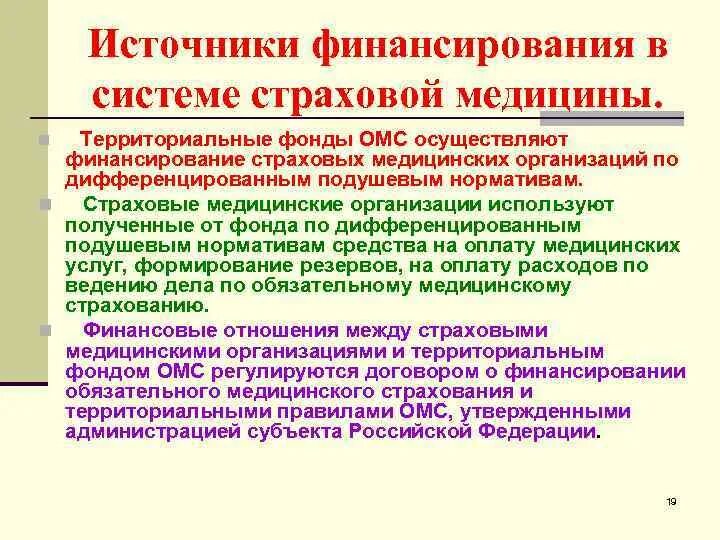 Источники финансирования в системе страховой медицины.

Территориальные фонды ОМС осуществляют финансирование страховых медицинских организаций по дифференцированным подушевым нормативам.

Страховые медицинские организации используют полученные от фонда по дифференцированным подушевым нормативам средства на оплату медицинских услуг, формирование резервов, на оплату расходов по ведению дела по обязательному медицинскому страхованию.

Финансовые отношения между страховыми медицинскими организациями и территориальным фондом ОМС регулируются договором о финансировании обязательного медицинского страхования и территориальными правилами ОМС, утвержденными администрацией субъекта Российской Федерации.

19